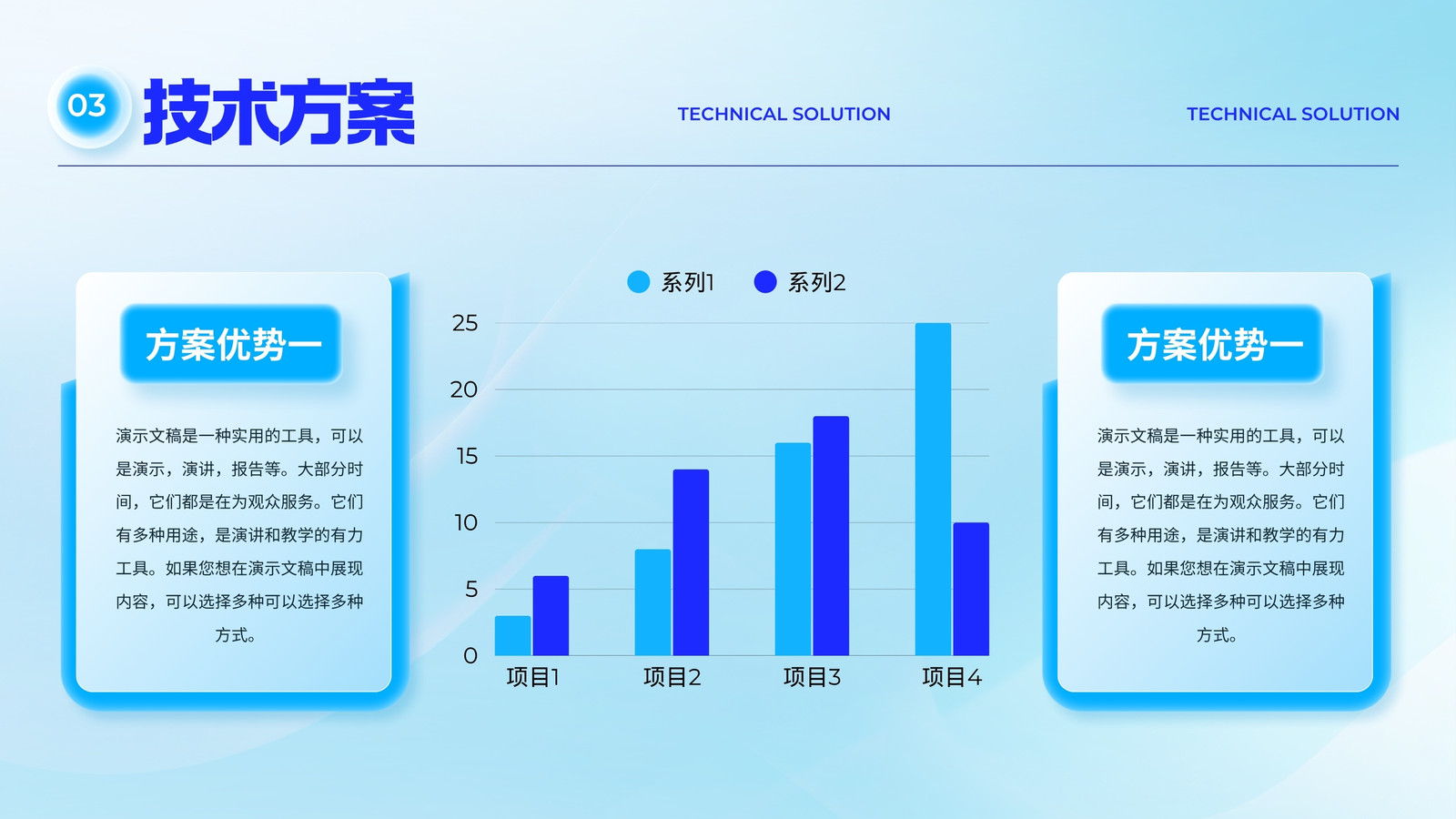 03 技术方案

TECHNICAL SOLUTION

TECHNICAL SOLUTION

方案优势一

演示文稿是一种实用的工具，可以是演示，演讲，报告等。大部分时间，它们都是在为观众服务。它们有多种用途，是演讲和教学的有力工具。如果您想在演示文稿中展现内容，可以选择多种可以选择多种方式。

系列1 系列2

25
20
15
10
5
0

项目1 项目2 项目3 项目4

方案优势一

演示文稿是一种实用的工具，可以是演示，演讲，报告等。大部分时间，它们都是在为观众服务。它们有多种用途，是演讲和教学的有力工具。如果您想在演示文稿中展现内容，可以选择多种可以选择多种方式。